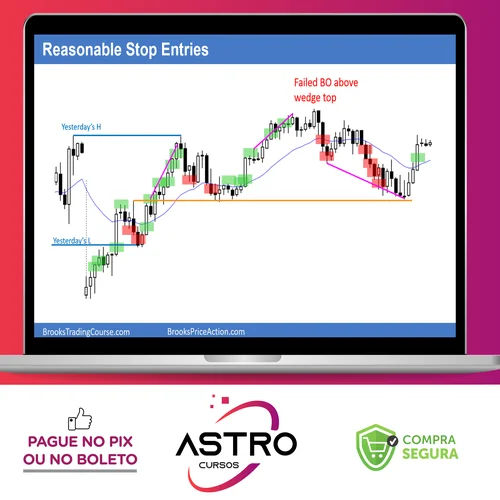 Reasonable Stop Entries

Failed BO above wedge top

Yesterday's H

Yesterday's L

BrooksTradingCourse.com

BrooksPriceAction.com

PAGUE NO PIX OU NO BOLETO

ASTRO CURSOS

COMPRA SEGURA